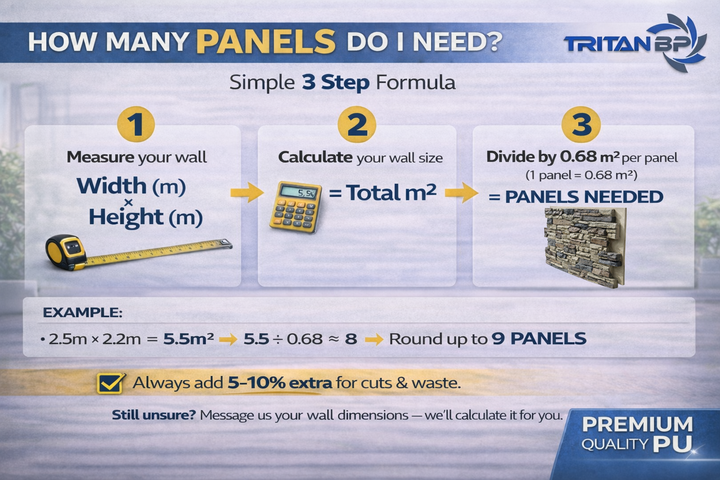 HOW MANY PANELS DO I NEED?

TRITAN BP

Simple 3 Step Formula

1
Measure your wall
Width (m)
×
Height (m)

2
Calculate your wall size
5.5
= Total m²

3
Divide by 0.68 m² per panel
(1 panel = 0.68 m²)
= PANELS NEEDED

EXAMPLE:
• 2.5m × 2.2m = 5.5m² → 5.5 ÷ 0.68 ≈ 8 → Round up to 9 PANELS

Always add 5–10% extra for cuts & waste.

Still unsure? Message us your wall dimensions — we'll calculate it for you.

PREMIUM
QUALITY PU